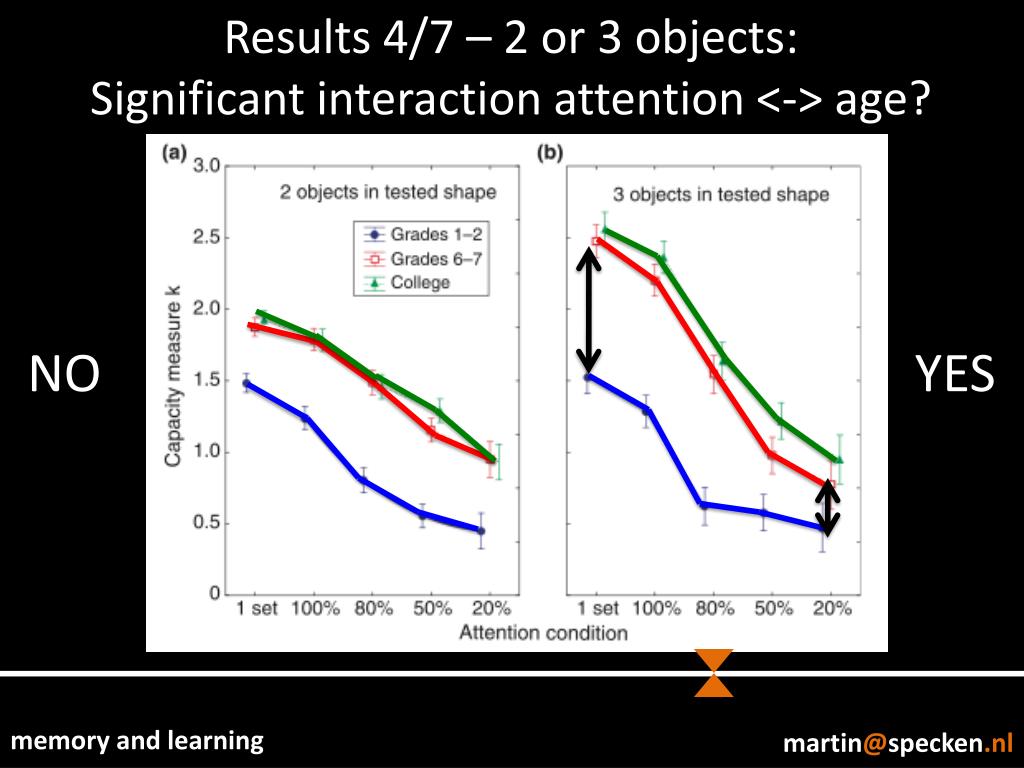 Results 4/7 – 2 or 3 objects:
Significant interaction attention <-> age?

NO

(a)

2 objects in tested shape

Grades 1–2
Grades 6–7
College

Capacity measure k

3.0
2.5
2.0
1.5
1.0
0.5
0

1 set 100% 80% 50% 20%

(b)

3 objects in tested shape

1 set 100% 80% 50% 20%

Attention condition

YES

memory and learning

martin@specken.nl